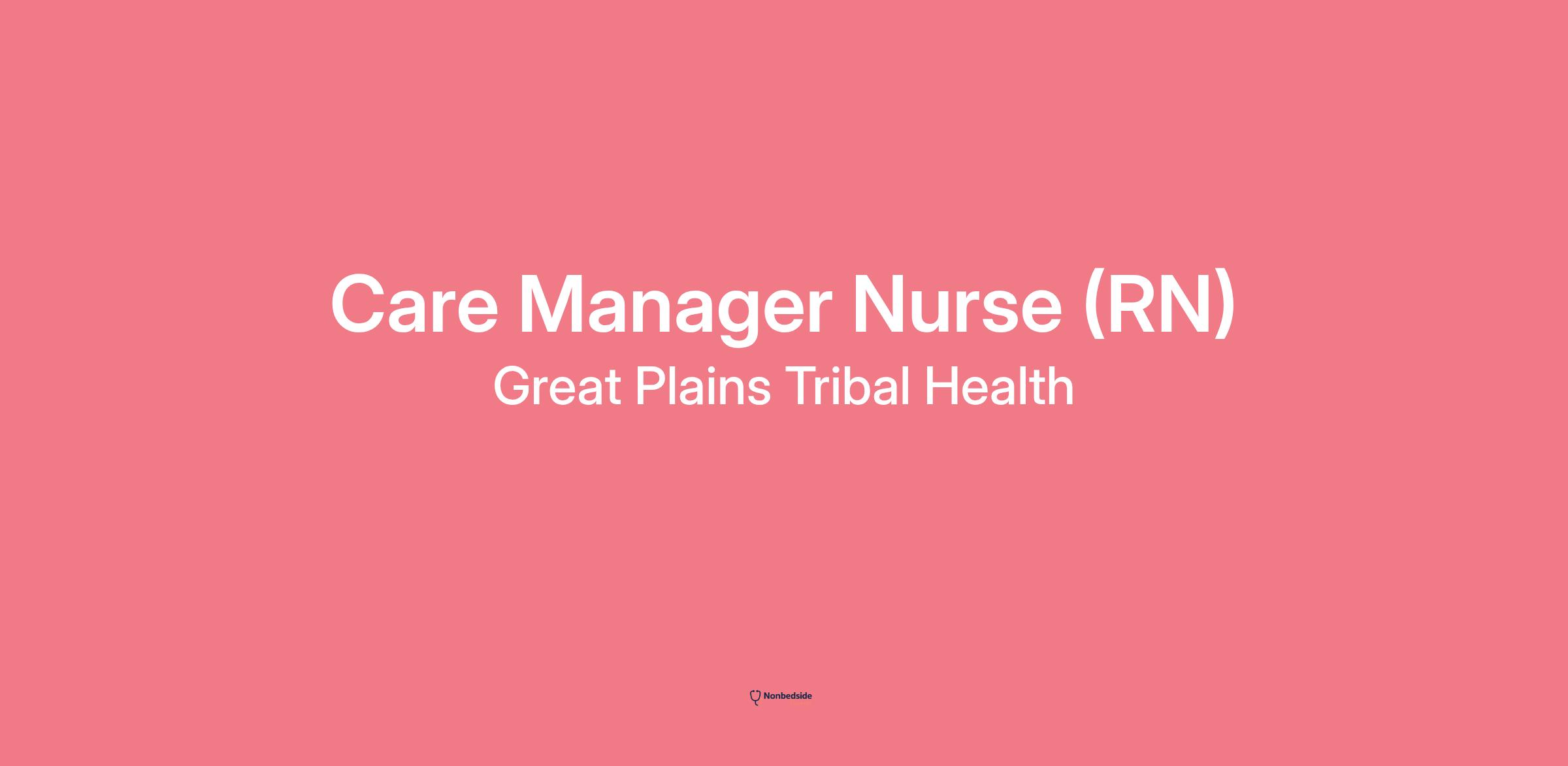 Care Manager Nurse (RN)
Great Plains Tribal Health

Nonbedside